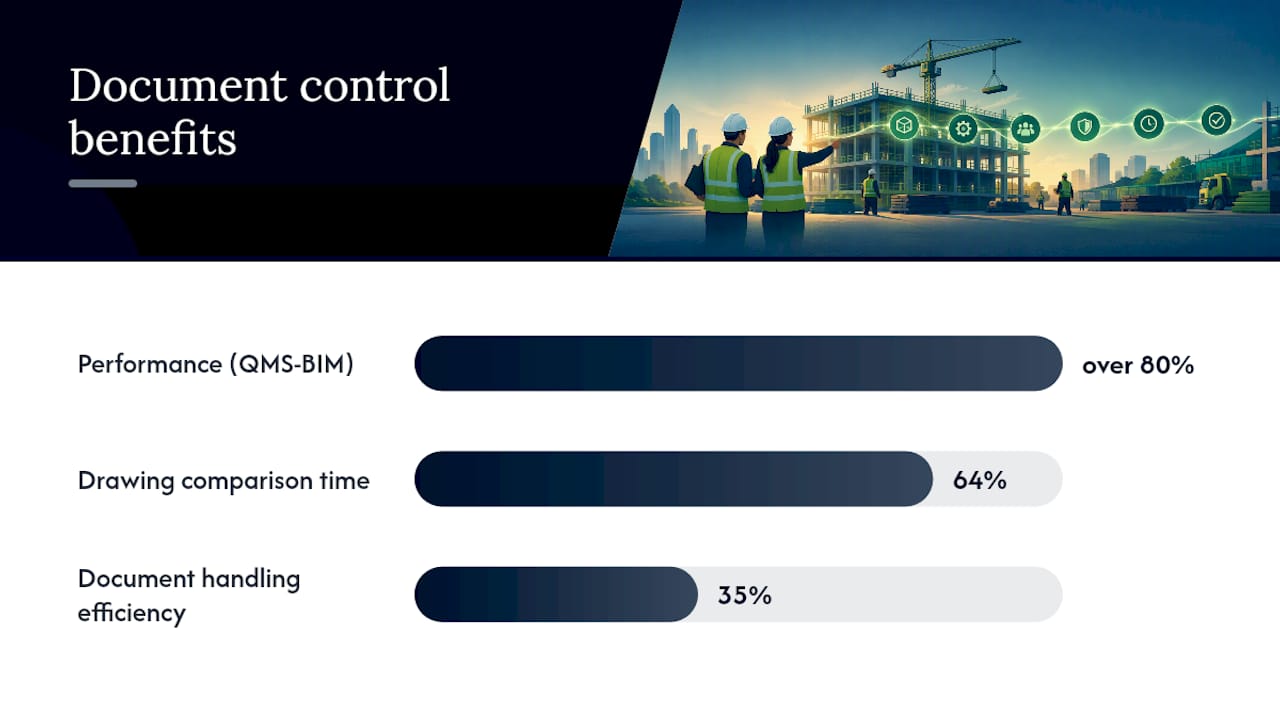 Document control benefits

Performance (QMS-BIM)
over 80%

Drawing comparison time
64%

Document handling efficiency
35%